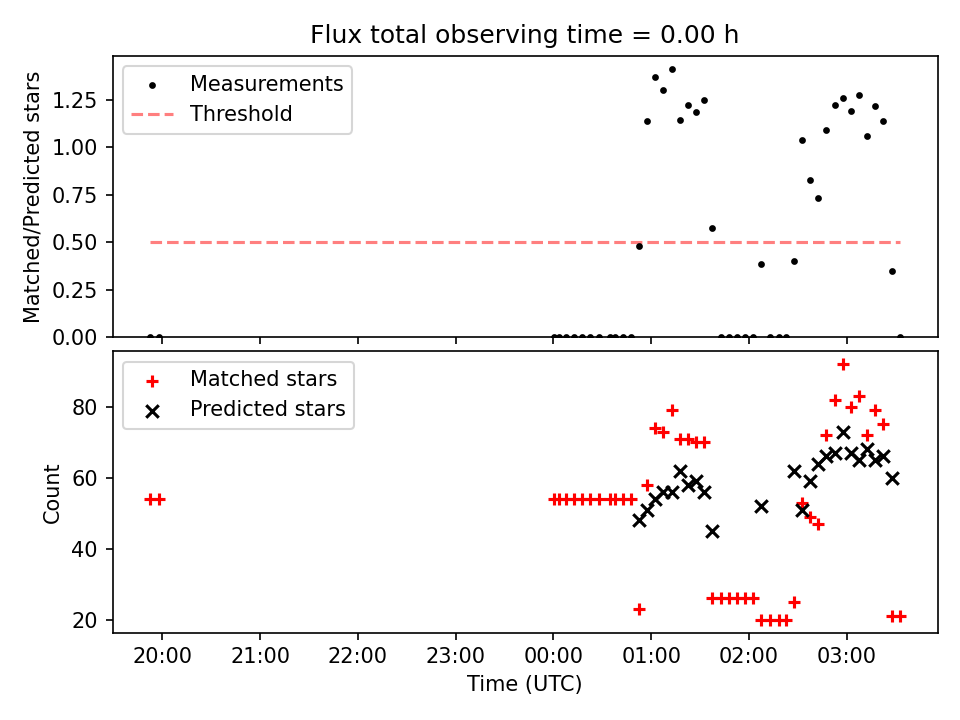 Flux total observing time = 0.00 h

Measurements
Threshold

Matched/Predicted stars

1.25
1.00
0.75
0.50
0.25
0.00

Matched stars
Predicted stars

Count

80
60
40
20

20:00
21:00
22:00
23:00
00:00
01:00
02:00
03:00

Time (UTC)